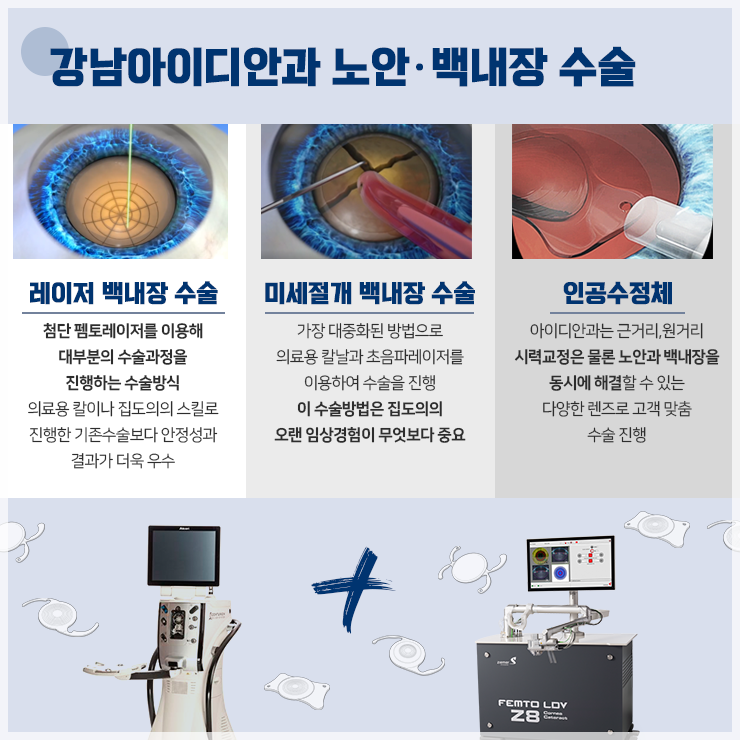 강남아이디안과 노안·백내장 수술

레이저 백내장 수술

첨단 펨토레이저를 이용해 대부분의 수술과정을 진행하는 수술방식
의료용 칼이나 집도의의 스킬로 진행한 기존수술보다 안정성과 결과가 더욱 우수

미세절개 백내장 수술

가장 대중화된 방법으로 의료용 칼날과 초음파레이저를 이용하여 수술을 진행
이 수술방법은 집도의의 오랜 임상경험이 무엇보다 중요

인공수정체

아이디안과는 근거리,원거리 시력교정은 물론 노안과 백내장을 동시에 해결할 수 있는 다양한 렌즈로 고객 맞춤 수술 진행

FEMTO LDV Z8 Cornea Cataract